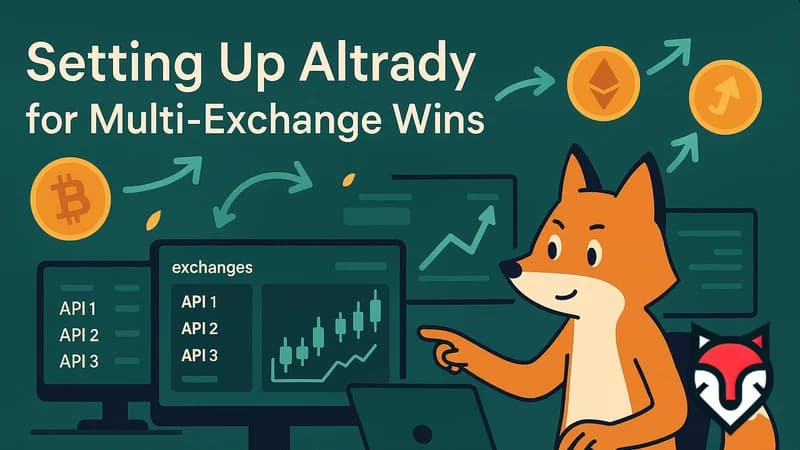 Setting Up Altrady for Multi-Exchange Wins

API 1
API 2
API 3

exchanges

API 1
API 2
API 3